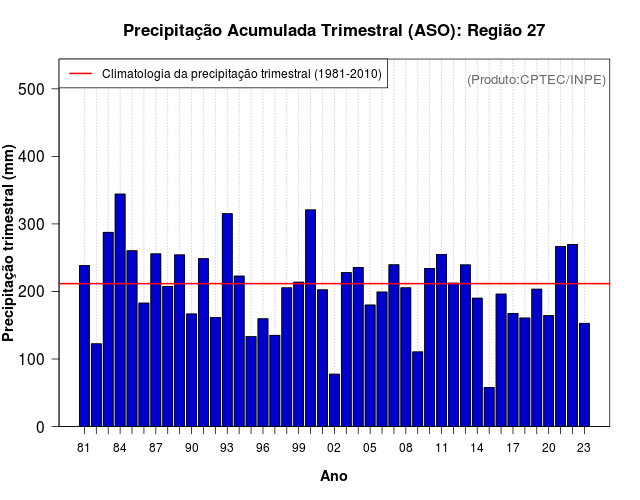 Precipitação Acumulada Trimestral (ASO): Região 27

Climatologia da precipitação trimestral (1981-2010)

(Produto:CPTEC/INPE)

Precipitação trimestral (mm)

500
400
300
200
100
0

81 84 87 90 93 96 99 02 05 08 11 14 17 20 23

Ano